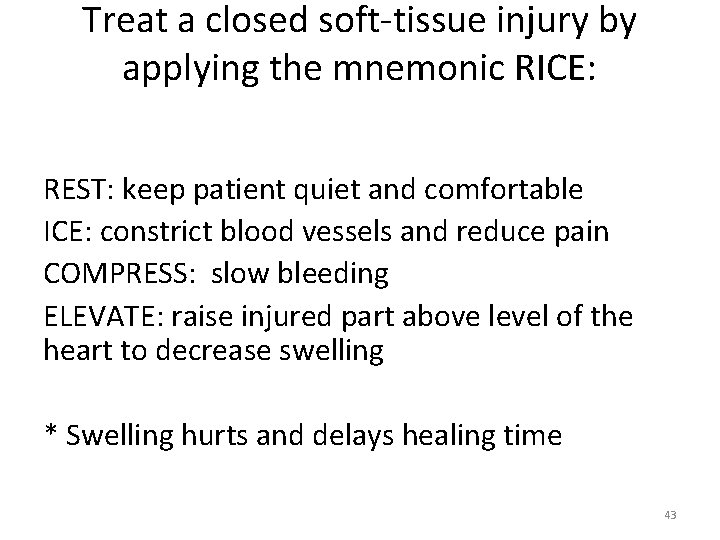 Treat a closed soft-tissue injury by applying the mnemonic RICE:

REST: keep patient quiet and comfortable
ICE: constrict blood vessels and reduce pain
COMPRESS: slow bleeding
ELEVATE: raise injured part above level of the heart to decrease swelling

* Swelling hurts and delays healing time

43